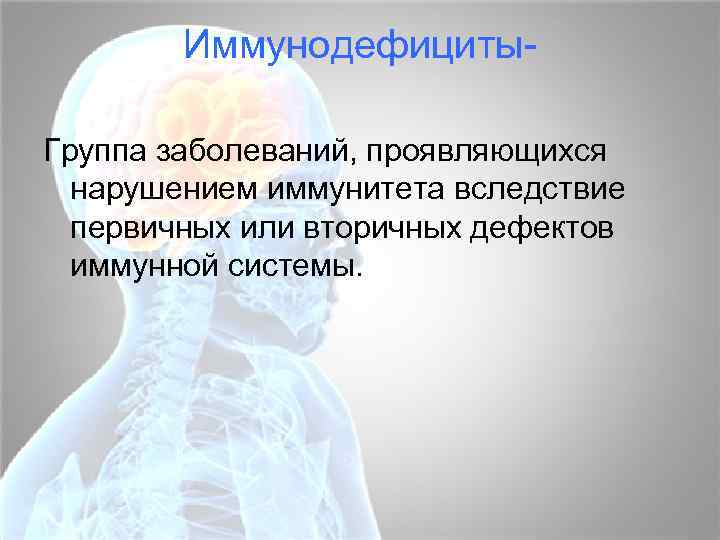 Иммунодефициты-

Группа заболеваний, проявляющихся нарушением иммунитета вследствие первичных или вторичных дефектов иммунной системы.